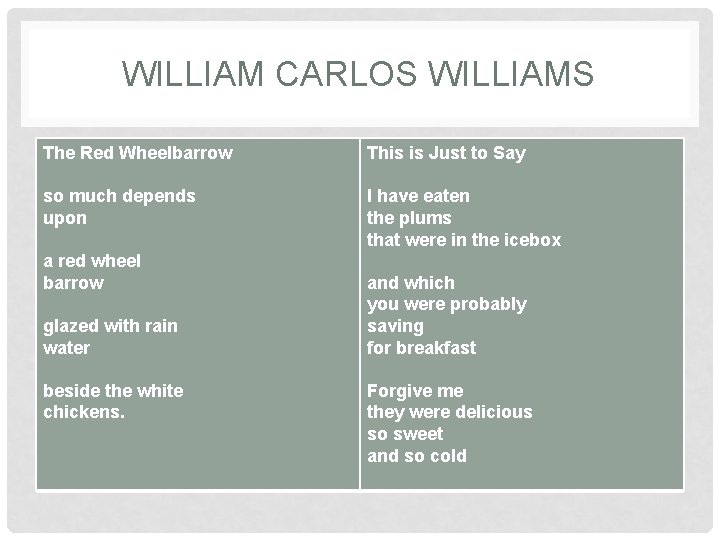 WILLIAM CARLOS WILLIAMS

The Red Wheelbarrow

so much depends
upon

a red wheel
barrow

glazed with rain
water

beside the white
chickens.

This is Just to Say

I have eaten
the plums
that were in the icebox

and which
you were probably
saving
for breakfast

Forgive me
they were delicious
so sweet
and so cold